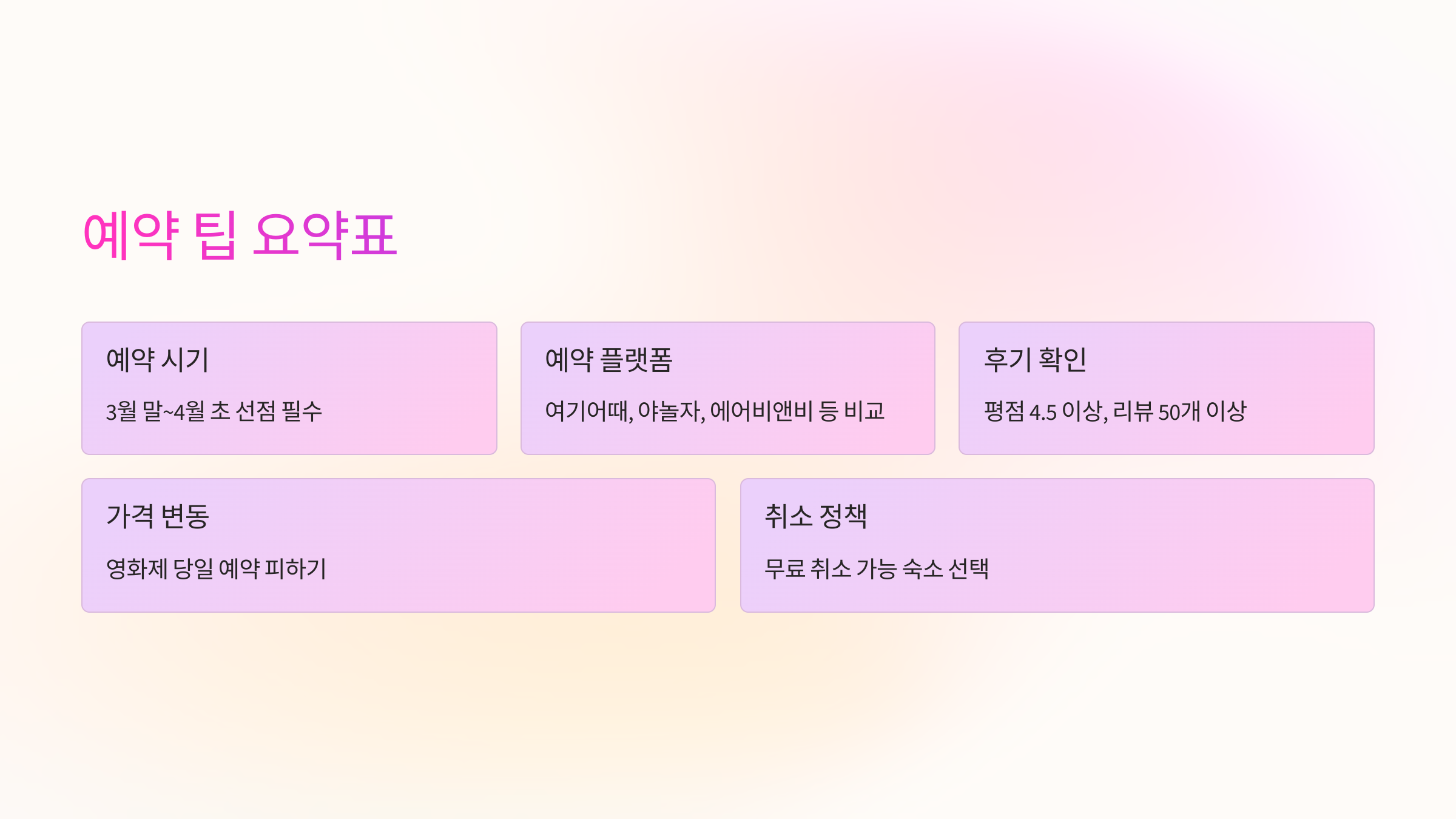 예약 팁 요약표

예약 시기

3월 말~4월 초 선점 필수

예약 플랫폼

여기어때, 야놀자, 에어비앤비 등 비교

후기 확인

평점 4.5 이상, 리뷰 50개 이상

가격 변동

영화제 당일 예약 피하기

취소 정책

무료 취소 가능 숙소 선택